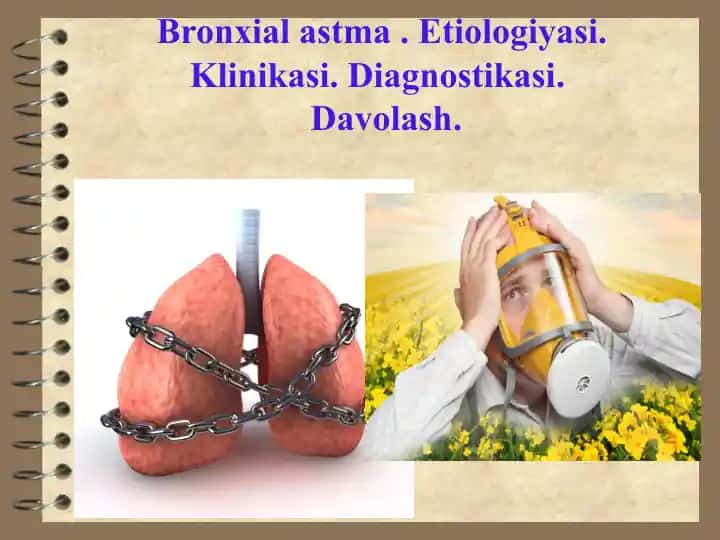 Bronxial astma . Etiologiyasi. Klinikasi. Diagnostikasi. Davolash.